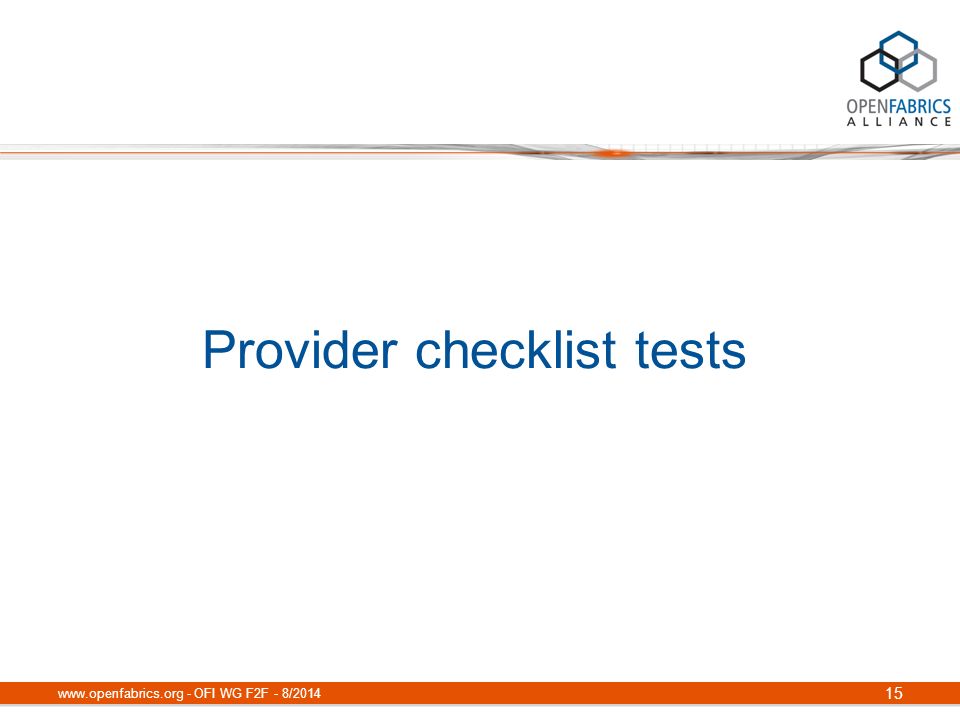 OPENFABRICS
ALLIANCE

Provider checklist tests

www.openfabrics.org - OFI WG F2F - 8/2014

15